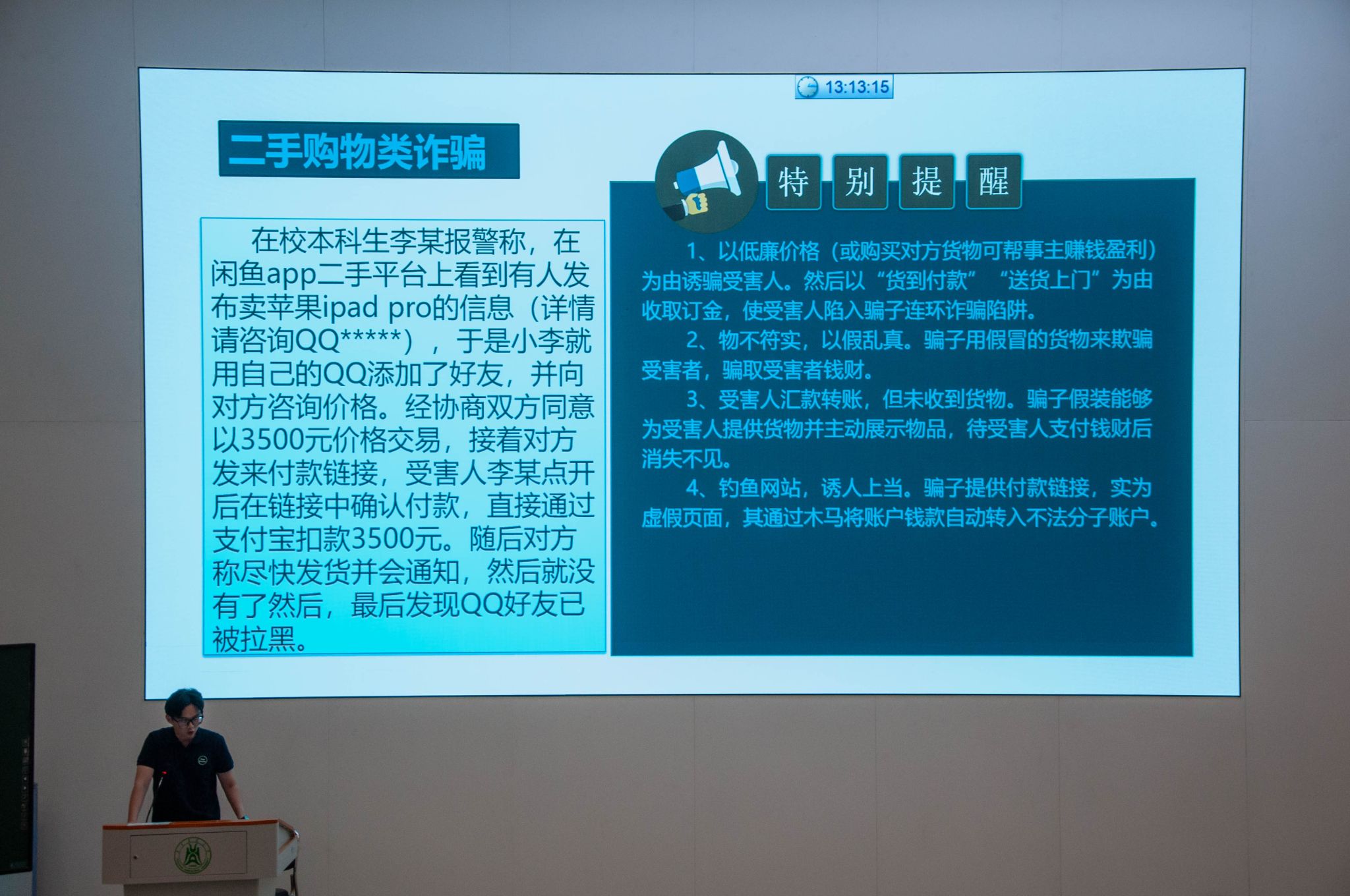 13:13:15

二手购物类诈骗

在校本科生李某报警称，在闲鱼app二手平台上看到有人发布卖苹果ipad pro的信息（详情请咨询QQ*****），于是小李就用自己的QQ添加了好友，并向对方咨询价格。经协商双方同意以3500元价格交易，接着对方发来付款链接，受害人李某点开后在链接中确认付款，直接通过支付宝扣款3500元。随后对方称尽快发货并会通知，然后就没有了然后，最后发现QQ好友已被拉黑。

特 别 提 醒

1、以低廉价格（或购买对方货物可帮事主赚钱盈利）为由诱骗受害人。然后以“货到付款”“送货上门”为由收取订金，使受害人陷入骗子连环诈骗陷阱。

2、物不符实，以假乱真。骗子用假冒的货物来欺骗受害者，骗取受害者钱财。

3、受害人汇款转账，但未收到货物。骗子假装能够为受害人提供货物并主动展示物品，待受害人支付钱财后消失不见。

4、钓鱼网站，诱人上当。骗子提供付款链接，实为虚假页面，其通过木马将账户钱款自动转入不法分子账户。